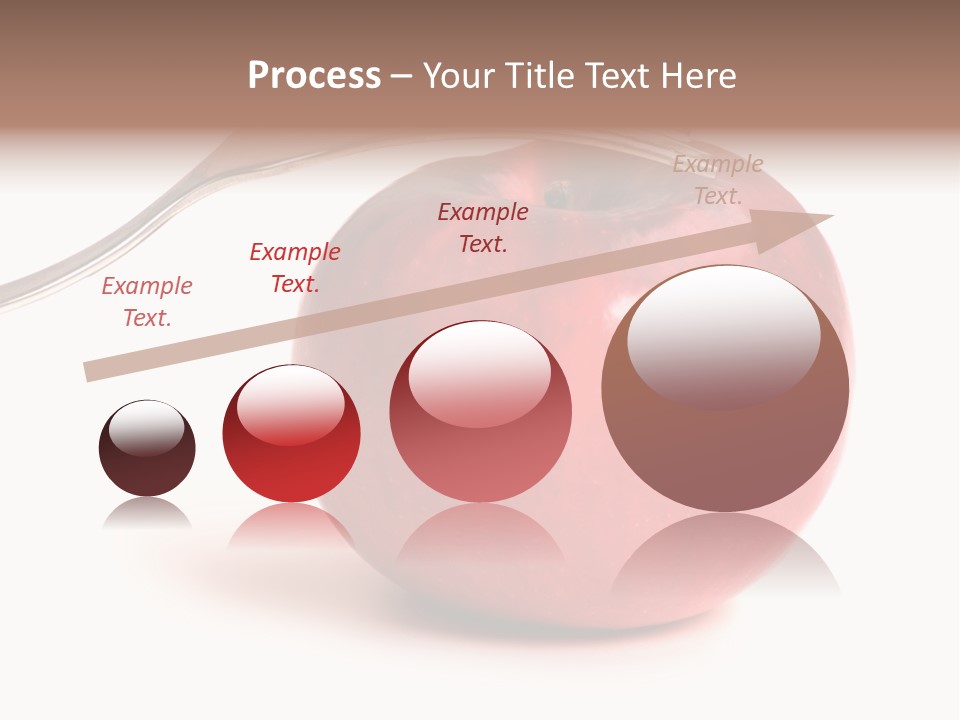 Process – Your Title Text Here

Example Text.

Example Text.

Example Text.

Example Text.